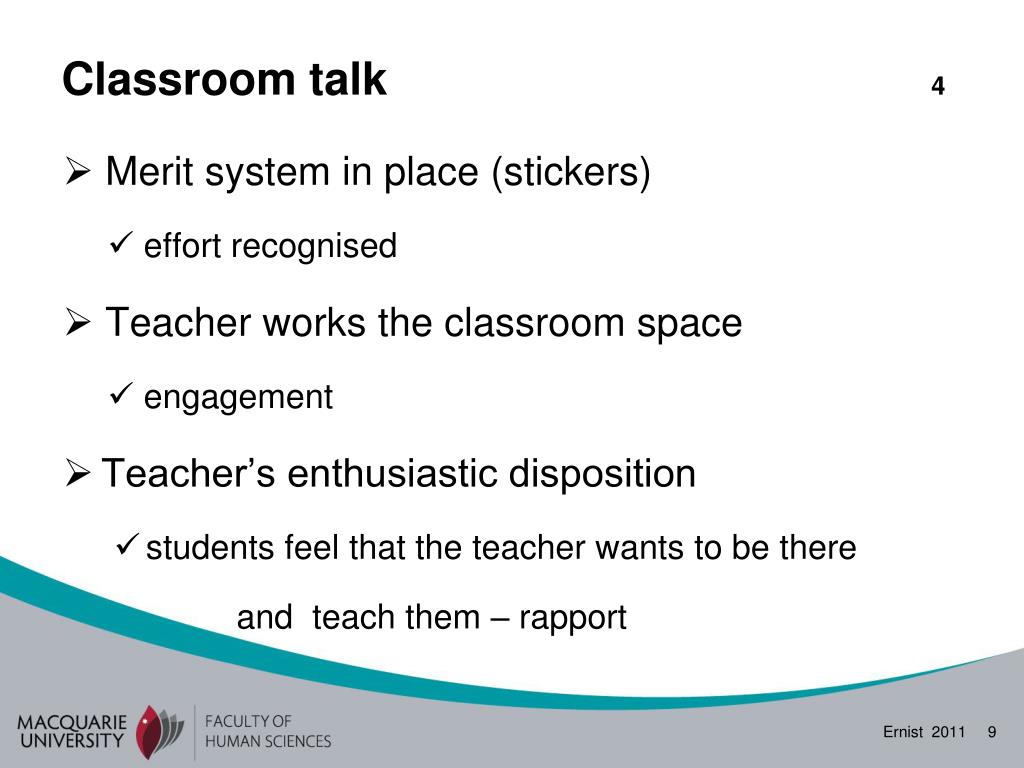 Classroom talk 4

➢ Merit system in place (stickers)

✓ effort recognised

➢ Teacher works the classroom space

✓ engagement

➢ Teacher’s enthusiastic disposition

✓ students feel that the teacher wants to be there and teach them – rapport

MACQUARIE UNIVERSITY

FACULTY OF HUMAN SCIENCES

Ernist 2011 9